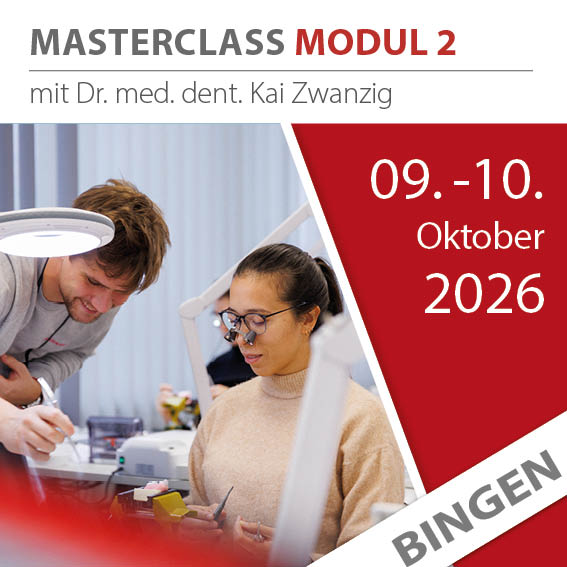 MASTERCLASS MODUL 2

mit Dr. med. dent. Kai Zwanzig

09. -10.
Oktober
2026

BINGEN